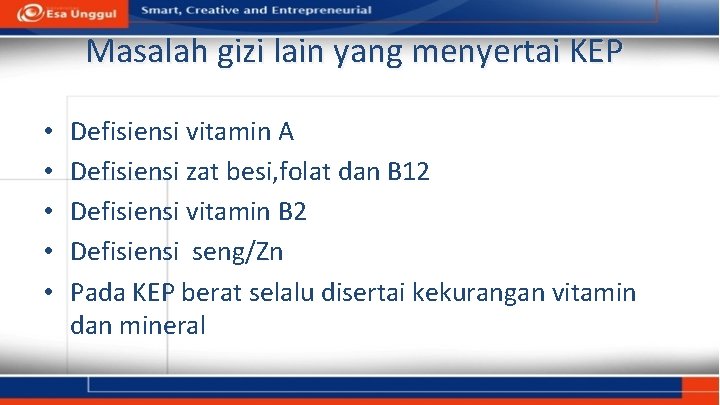 Esa Unggul Smart, Creative and Entrepreneurial

Masalah gizi lain yang menyertai KEP

• Defisiensi vitamin A
• Defisiensi zat besi,folat dan B12
• Defisiensi vitamin B2
• Defisiensi seng/Zn
• Pada KEP berat selalu disertai kekurangan vitamin dan mineral